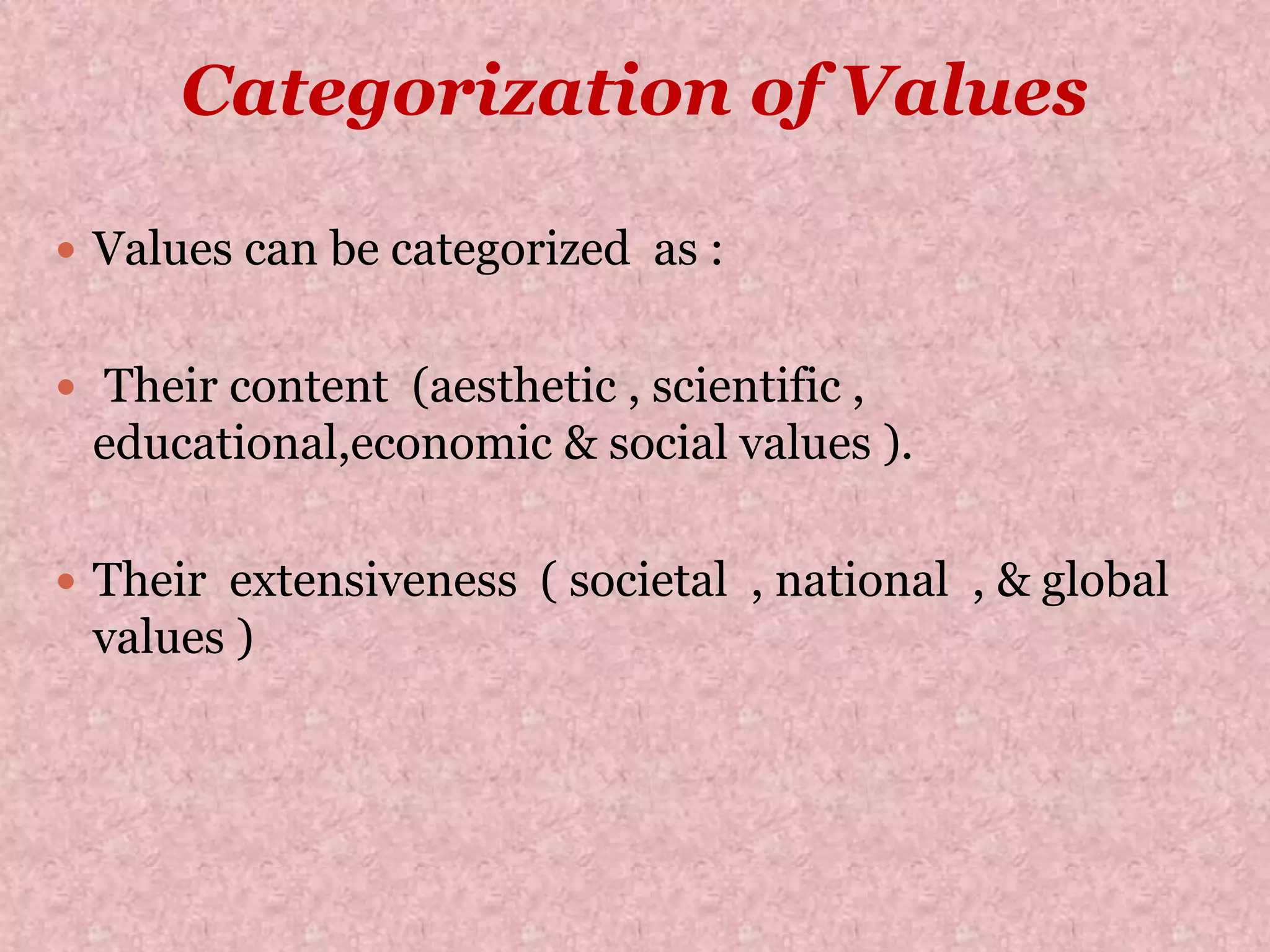 Categorization of Values

• Values can be categorized as :

• Their content (aesthetic , scientific , educational,economic & social values ).

• Their extensiveness ( societal , national , & global values )